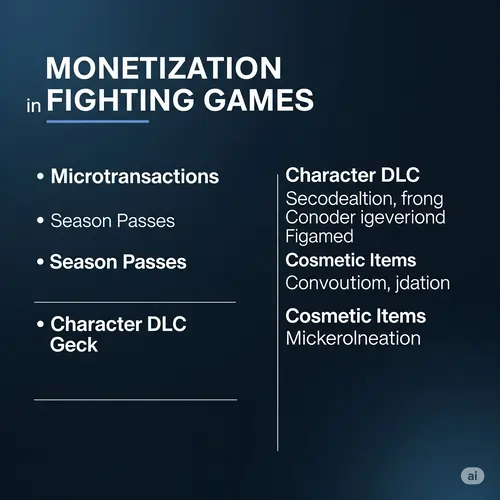 MONETIZATION
in FIGHTING GAMES

• Microtransactions

• Season Passes

• Season Passes

• Character DLC
Geck

Character DLC
Secodealtion, frong
Conoder igeveriond
Figamed

Cosmetic Items
Convoutiom, jdation

Cosmetic Items
Mickerolneation

ai